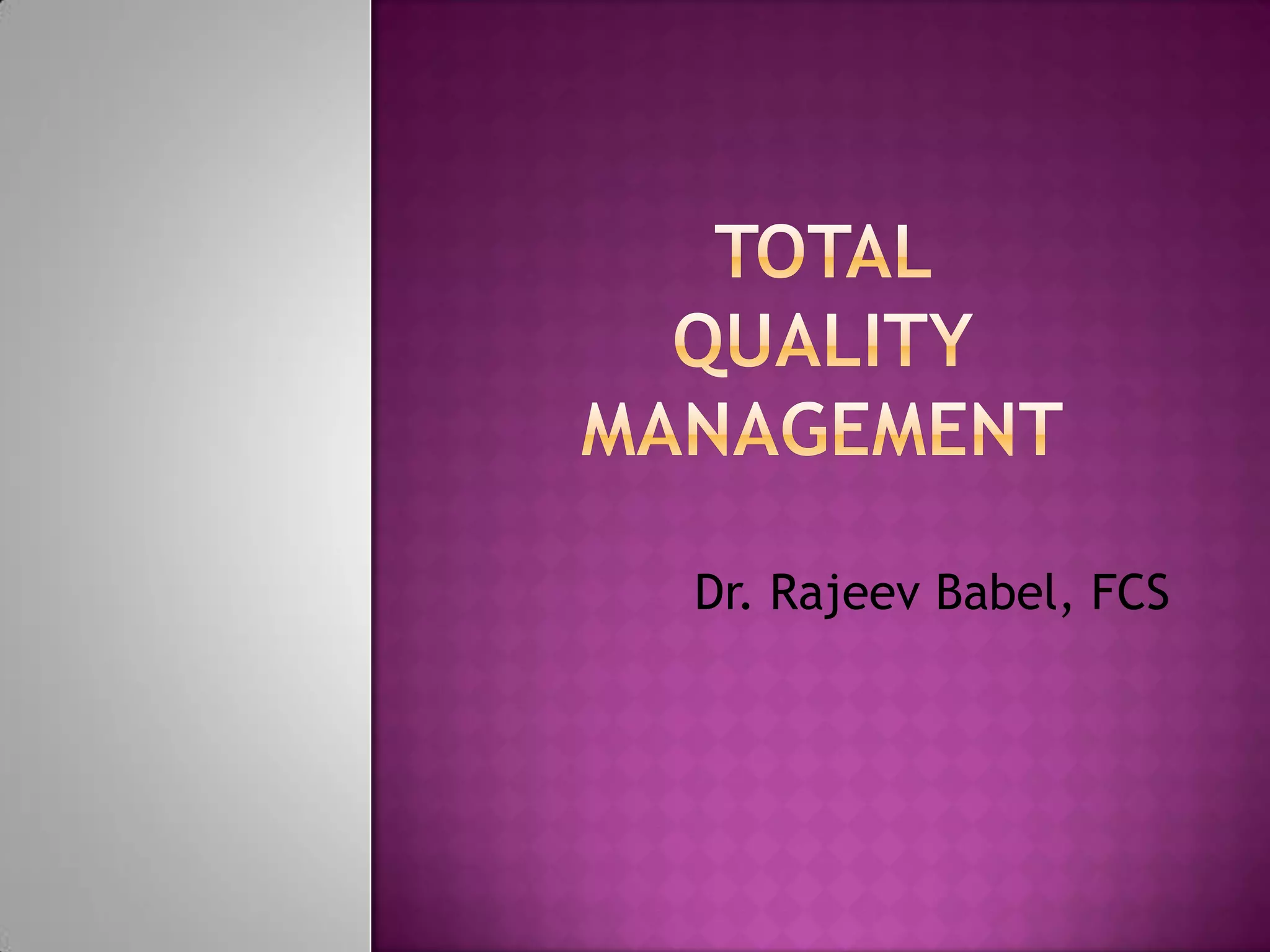 TOTAL QUALITY MANAGEMENT

Dr. Rajeev Babel, FCS